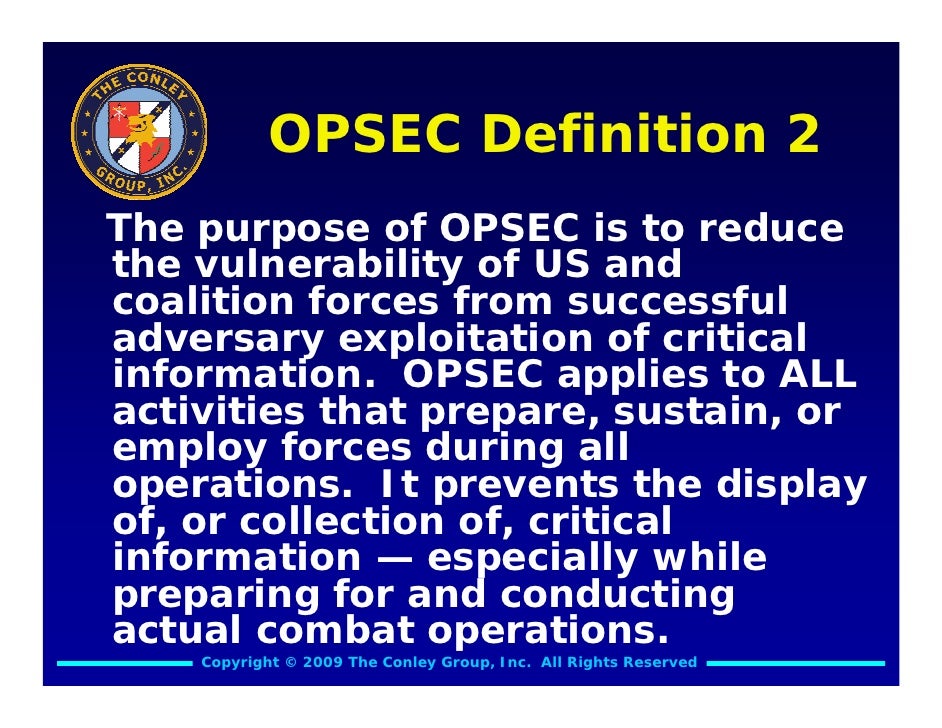 THE CONLEY GROUP, INC.

OPSEC Definition 2

The purpose of OPSEC is to reduce the vulnerability of US and coalition forces from successful adversary exploitation of critical information. OPSEC applies to ALL activities that prepare, sustain, or employ forces during all operations. It prevents the display of, or collection of, critical information — especially while preparing for and conducting actual combat operations.

Copyright © 2009 The Conley Group, Inc. All Rights Reserved